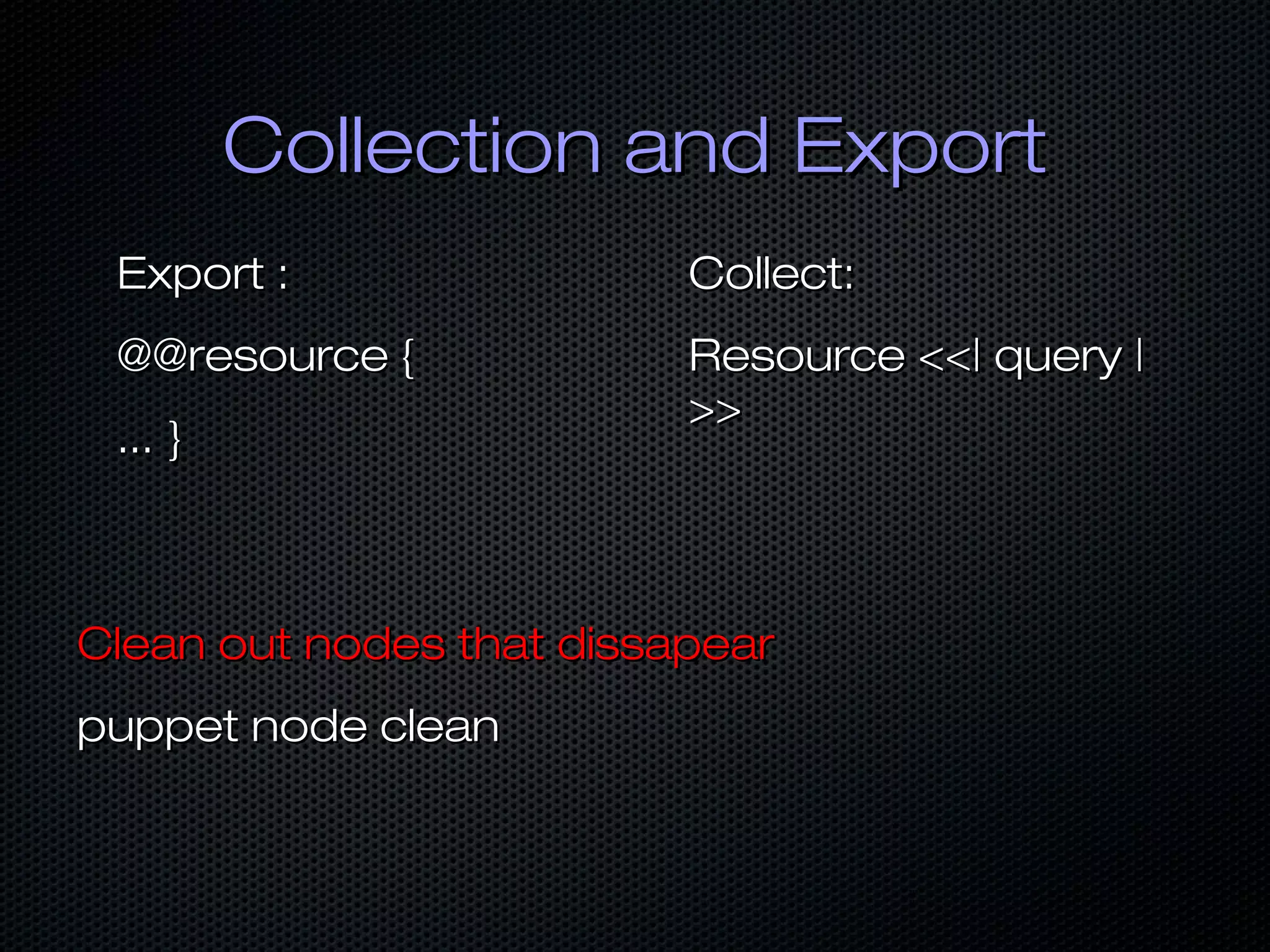 Collection and Export

Export :

@@resource {

... }

Collect:

Resource <<| query |
>>

Clean out nodes that dissapear

puppet node clean